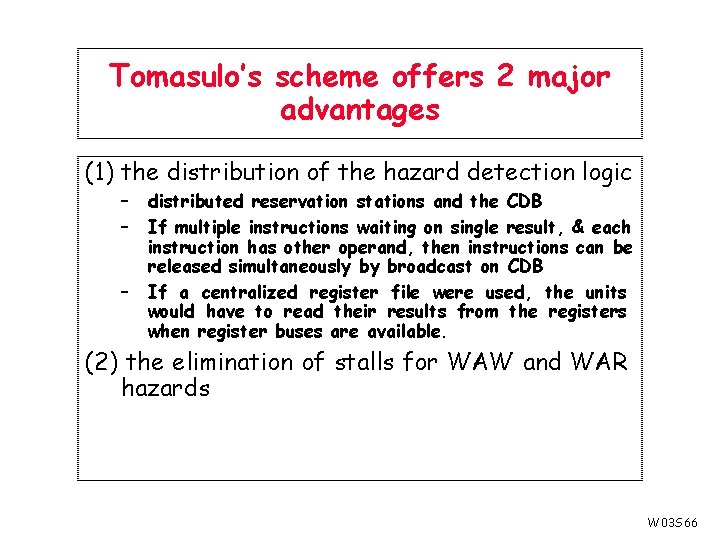 Tomasulo's scheme offers 2 major advantages

(1) the distribution of the hazard detection logic

– distributed reservation stations and the CDB

– If multiple instructions waiting on single result, & each instruction has other operand, then instructions can be released simultaneously by broadcast on CDB

– If a centralized register file were used, the units would have to read their results from the registers when register buses are available.

(2) the elimination of stalls for WAW and WAR hazards

W03S66